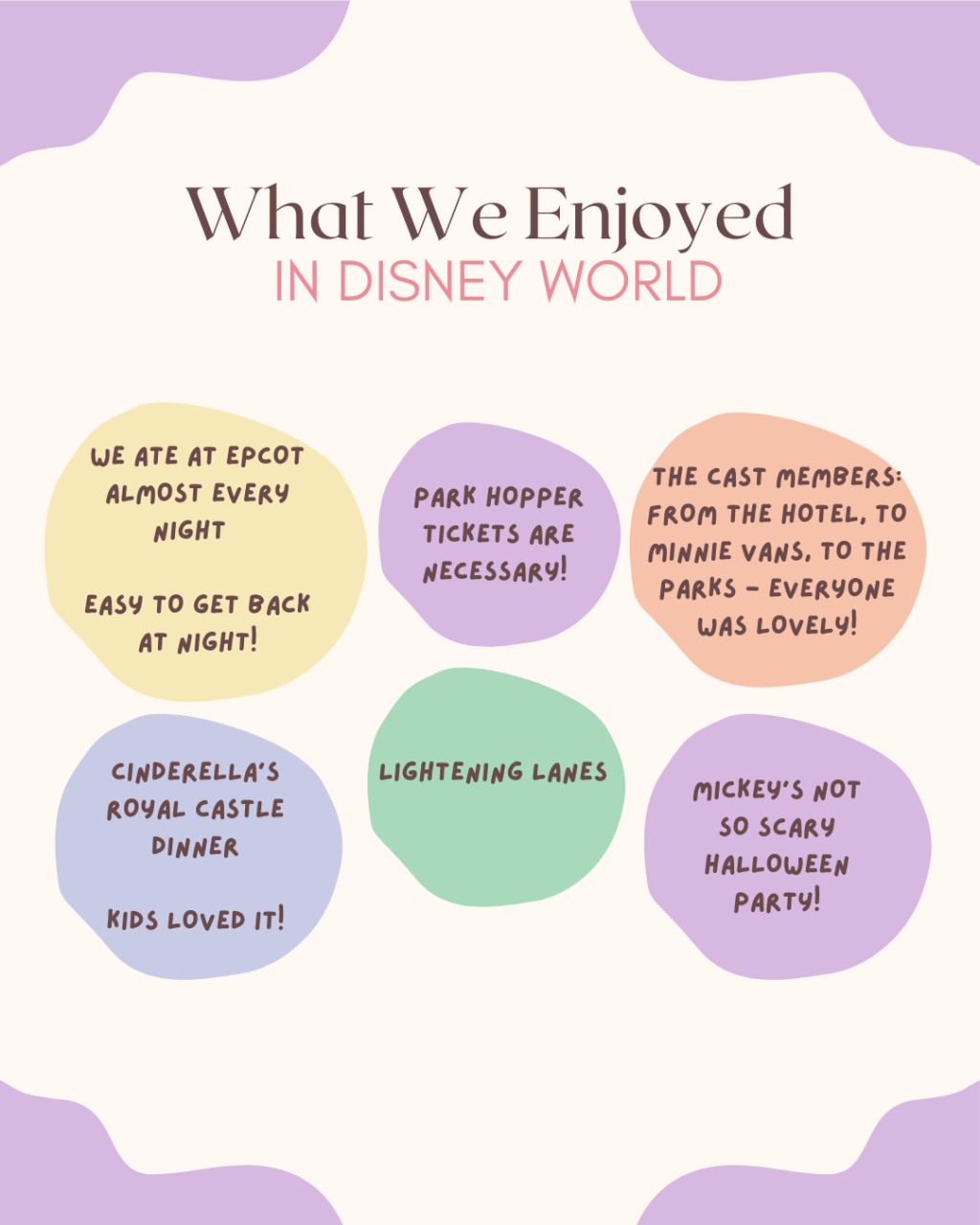 What We Enjoyed
IN DISNEY WORLD

WE ATE AT EPCOT ALMOST EVERY NIGHT

EASY TO GET BACK AT NIGHT!

PARK HOPPER TICKETS ARE NECESSARY!

THE CAST MEMBERS: FROM THE HOTEL, TO MINNIE VANS, TO THE PARKS - EVERYONE WAS LOVELY!

CINDERELLA'S ROYAL CASTLE DINNER

KIDS LOVED IT!

LIGHTENING LANES

MICKEY'S NOT SO SCARY HALLOWEEN PARTY!